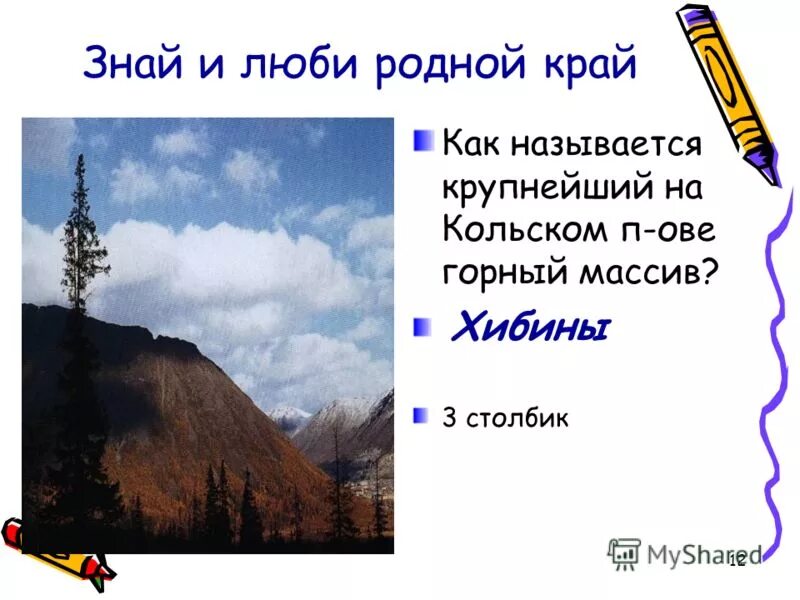 Знай и люби родной край

Как называется крупнейший на Кольском п-ове горный массив?

Хибины

3 столбик

MyShared

12